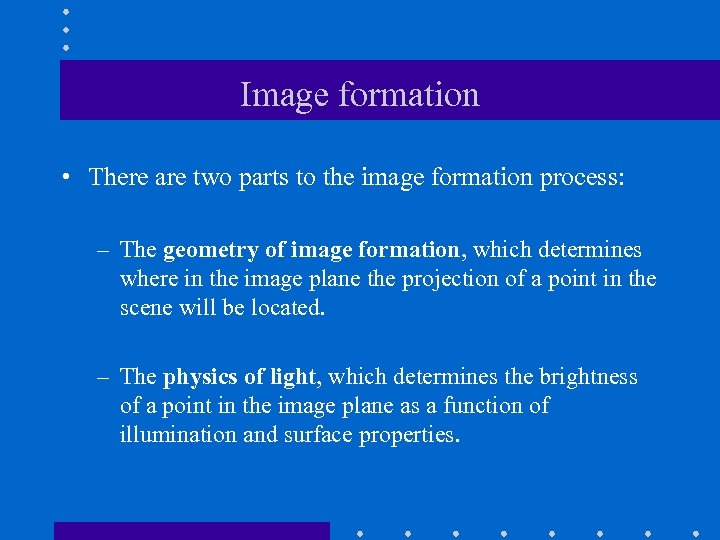 Image formation

• There are two parts to the image formation process:

– The geometry of image formation, which determines where in the image plane the projection of a point in the scene will be located.

– The physics of light, which determines the brightness of a point in the image plane as a function of illumination and surface properties.